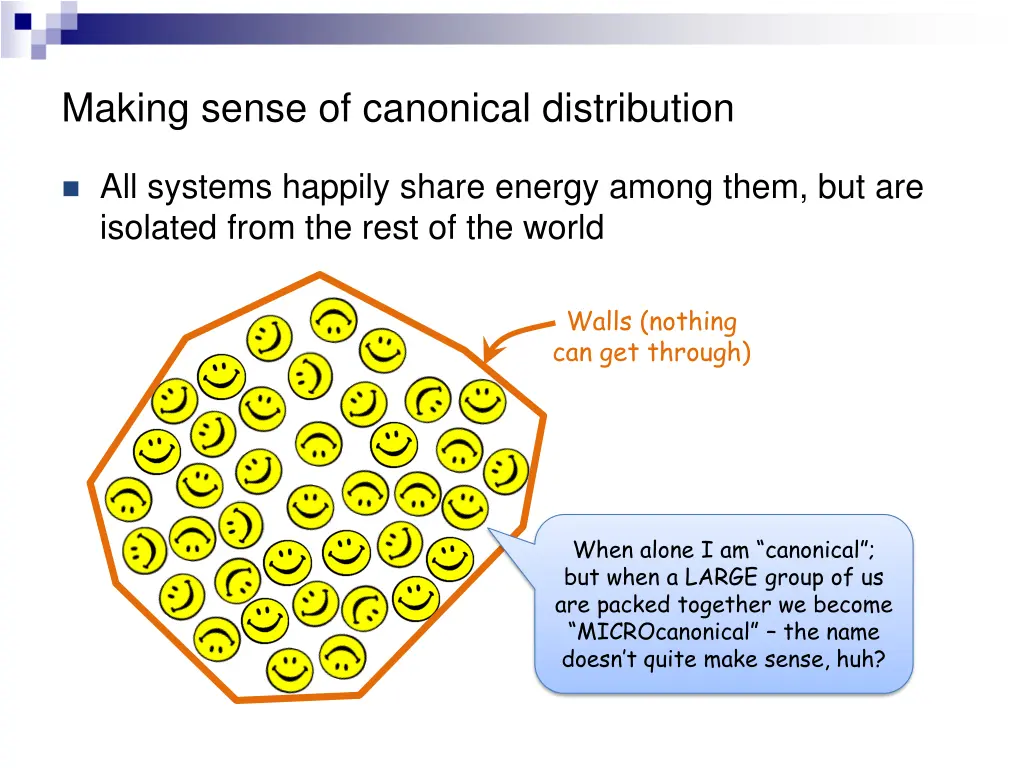 Making sense of canonical distribution

All systems happily share energy among them, but are isolated from the rest of the world

Walls (nothing can get through)

When alone I am “canonical”; but when a LARGE group of us are packed together we become “MICROcanonical” – the name doesn’t quite make sense, huh?